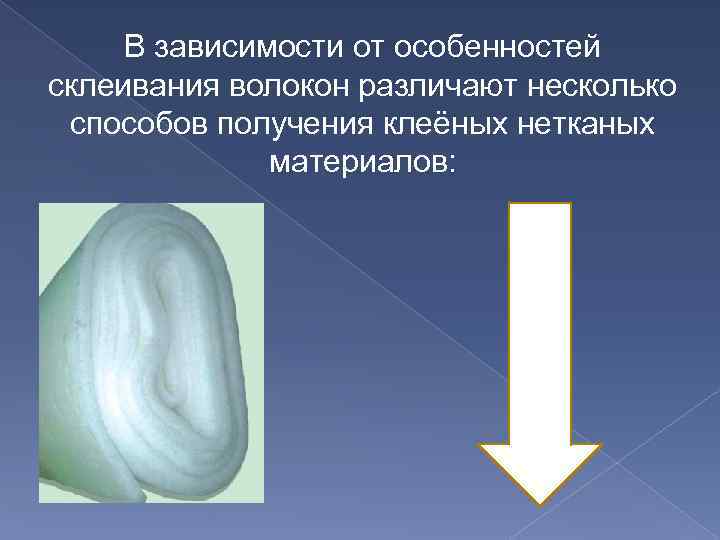 В зависимости от особенностей склеивания волокон различают несколько способов получения клеёных нетканых материалов: